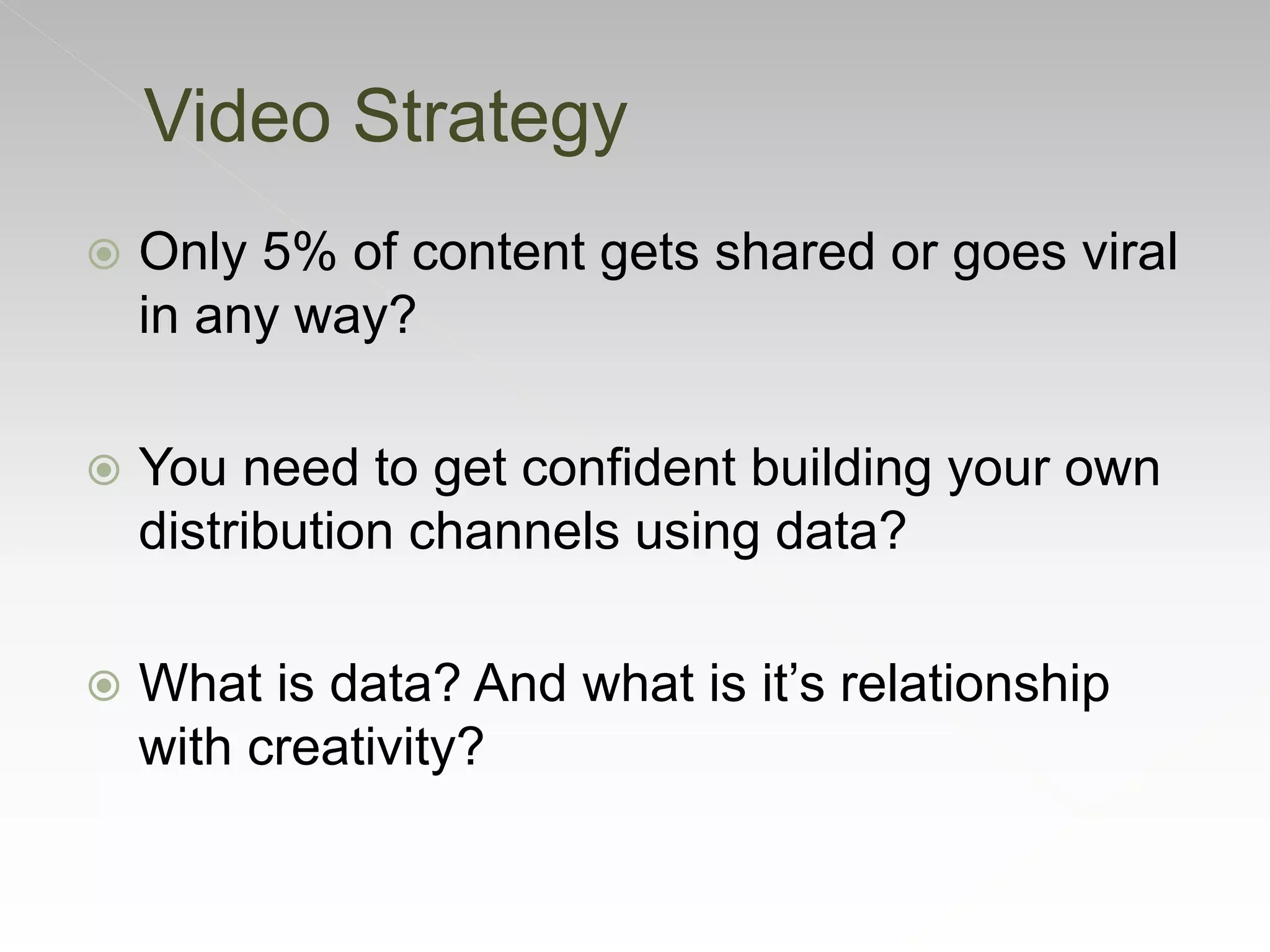 Video Strategy

Only 5% of content gets shared or goes viral in any way?

You need to get confident building your own distribution channels using data?

What is data? And what is it’s relationship with creativity?